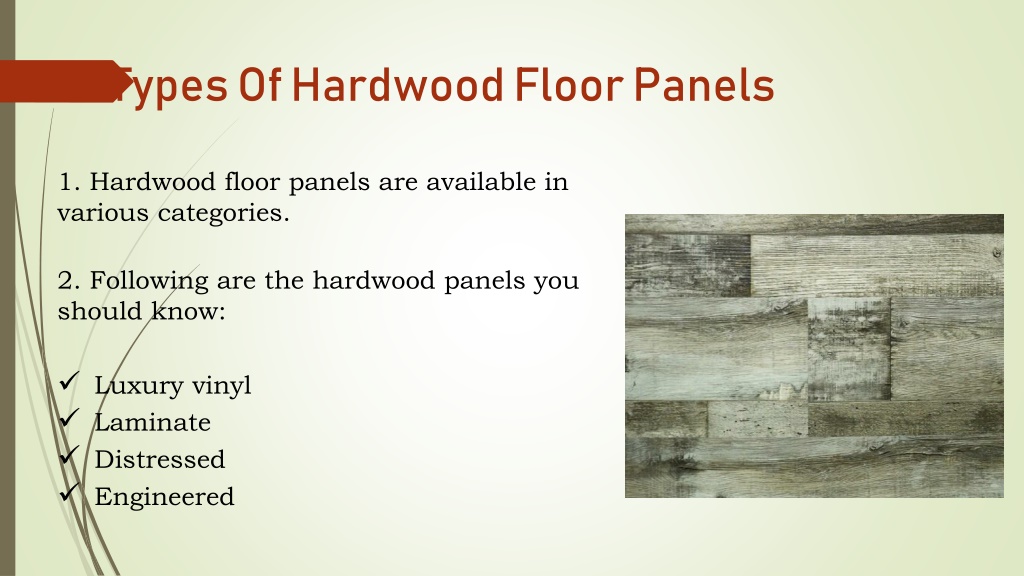 Types Of Hardwood Floor Panels

1. Hardwood floor panels are available in various categories.

2. Following are the hardwood panels you should know:

✓ Luxury vinyl
✓ Laminate
✓ Distressed
✓ Engineered